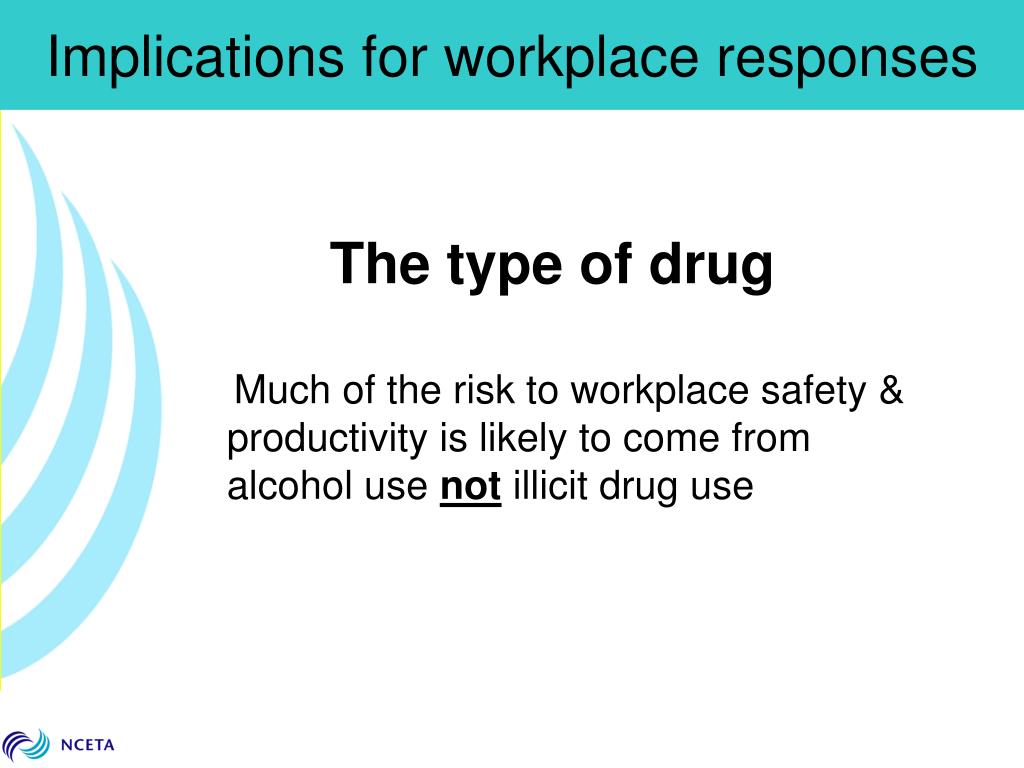 Implications for workplace responses

The type of drug

Much of the risk to workplace safety & productivity is likely to come from alcohol use not illicit drug use

NCETA